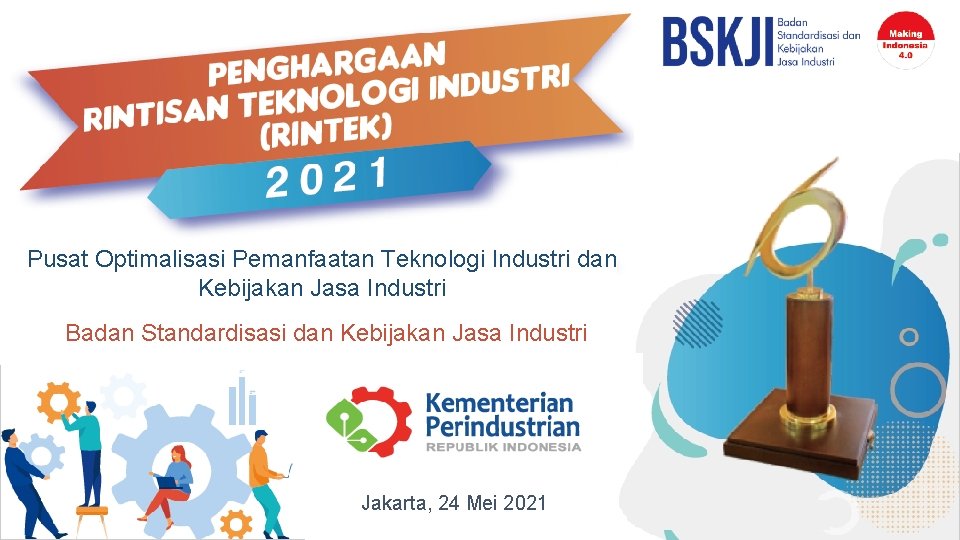 PENGHARGAAN
RINTISAN TEKNOLOGI INDUSTRI
(RINTEK)

2021

BSKJI Badan Standardisasi dan Kebijakan Jasa Industri

Making Indonesia 4.0

Pusat Optimalisasi Pemanfaatan Teknologi Industri dan Kebijakan Jasa Industri

Badan Standardisasi dan Kebijakan Jasa Industri

Kementerian Perindustrian
REPUBLIK INDONESIA

Jakarta, 24 Mei 2021